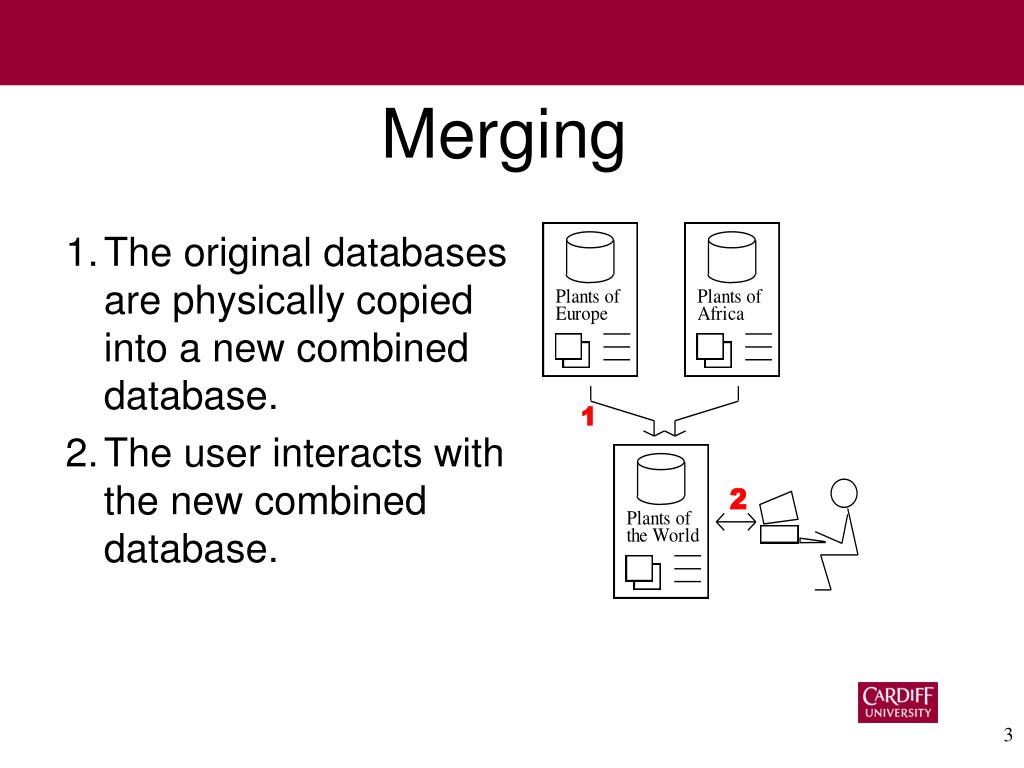 Merging

1. The original databases are physically copied into a new combined database.
2. The user interacts with the new combined database.

Plants of Europe

Plants of Africa

1

Plants of the World

2

CARDIFF UNIVERSITY

3